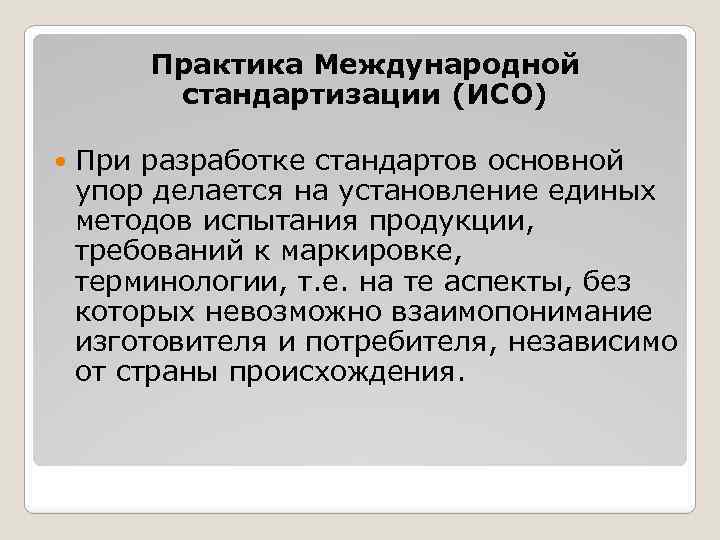 Практика Международной стандартизации (ИСО)

При разработке стандартов основной упор делается на установление единых методов испытания продукции, требований к маркировке, терминологии, т.е. на те аспекты, без которых невозможно взаимопонимание изготовителя и потребителя, независимо от страны происхождения.